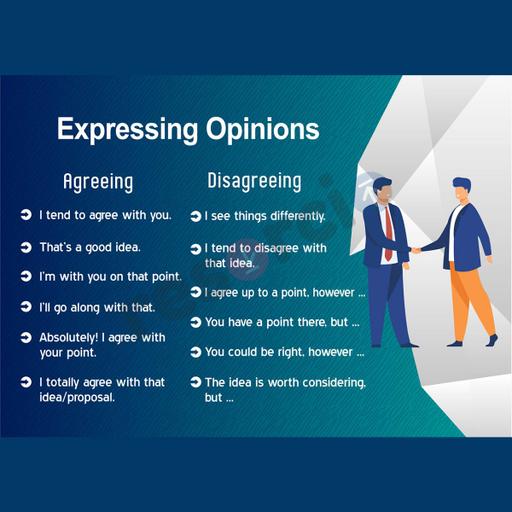 Expressing Opinions

Agreeing

➲ I tend to agree with you.

➲ That's a good idea.

➲ I'm with you on that point.

➲ I'll go along with that.

➲ Absolutely! I agree with your point.

➲ I totally agree with that idea/proposal.

Disagreeing

➲ I see things differently.

➲ I tend to disagree with that idea.

➲ I agree up to a point, however ...

➲ You have a point there, but ...

➲ You could be right, however ...

➲ The idea is worth considering, but ...